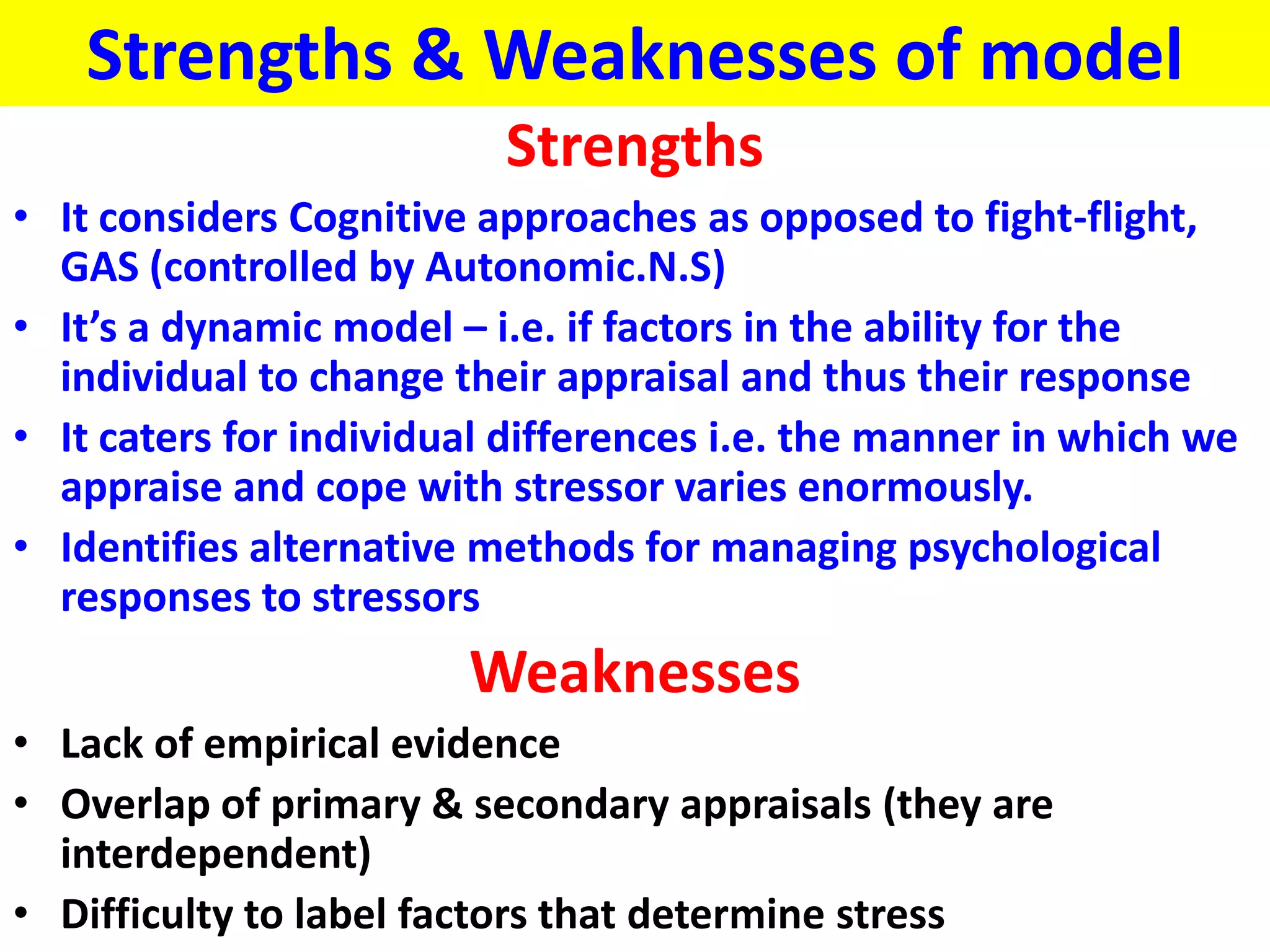 Strengths & Weaknesses of model

Strengths

• It considers Cognitive approaches as opposed to fight-flight, GAS (controlled by Autonomic.N.S)
• It's a dynamic model – i.e. if factors in the ability for the individual to change their appraisal and thus their response
• It caters for individual differences i.e. the manner in which we appraise and cope with stressor varies enormously.
• Identifies alternative methods for managing psychological responses to stressors

Weaknesses

• Lack of empirical evidence
• Overlap of primary & secondary appraisals (they are interdependent)
• Difficulty to label factors that determine stress